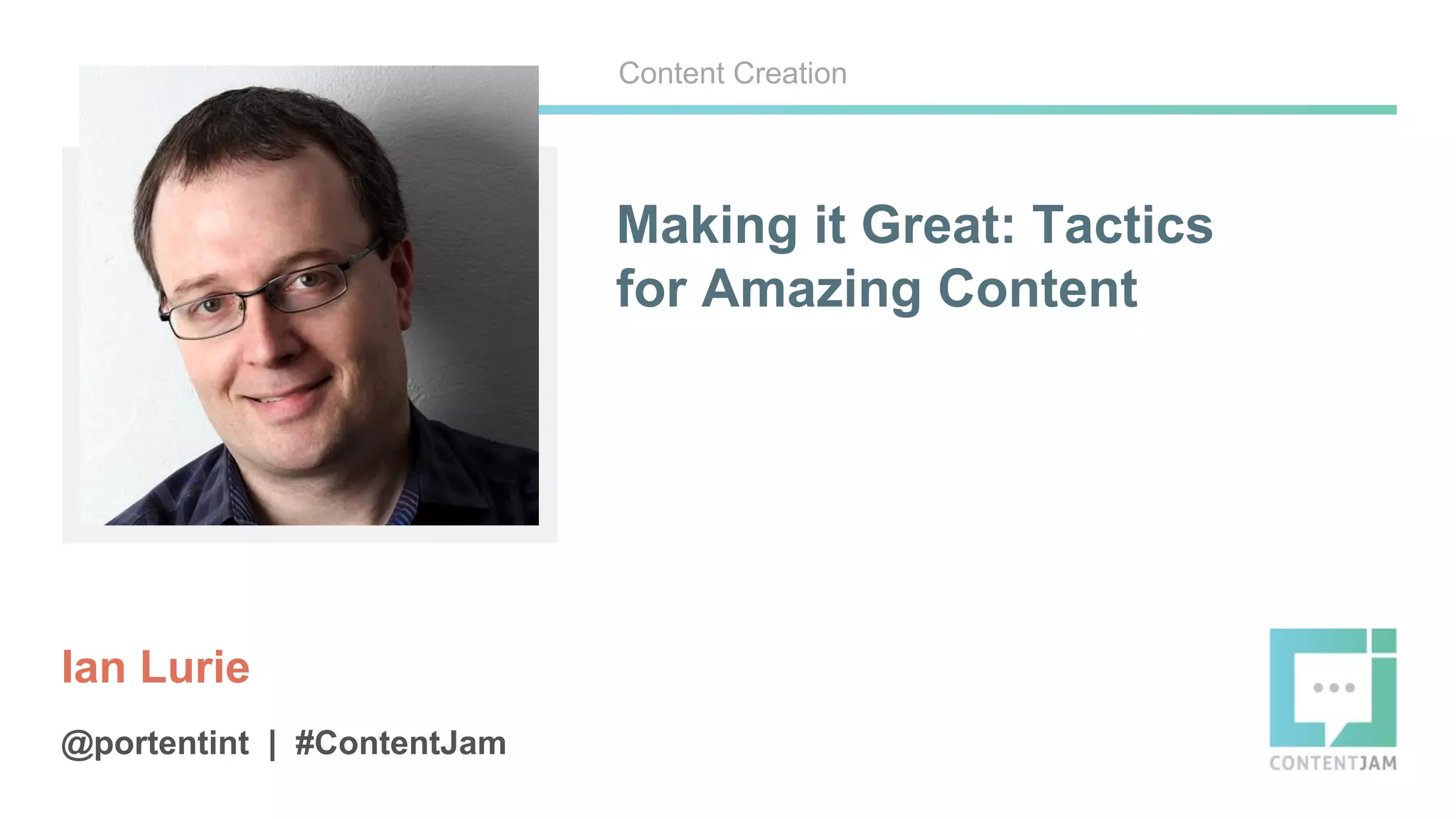 Content Creation

Making it Great: Tactics for Amazing Content

Ian Lurie

@portentint | #ContentJam

CONTENTJAM